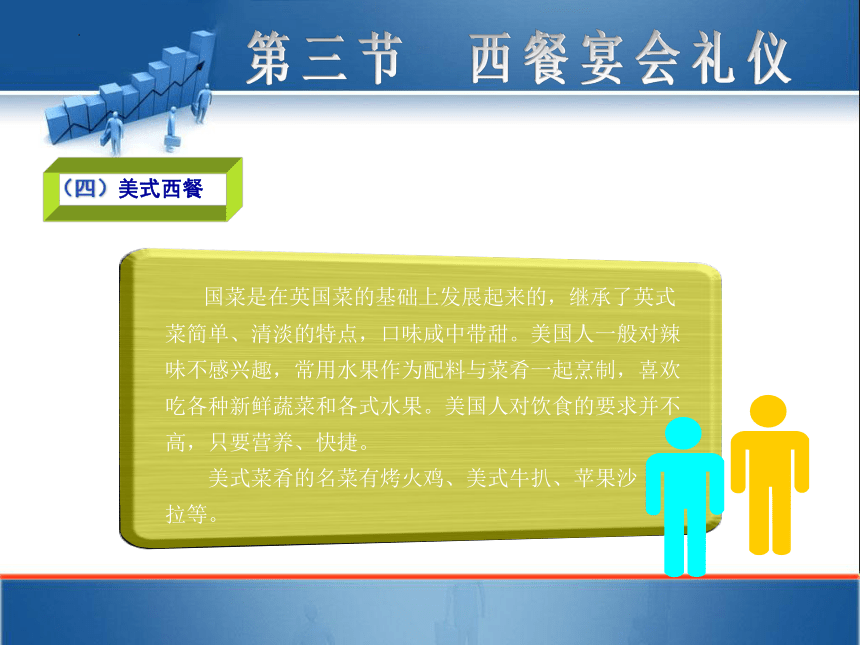 第三节　西餐宴会礼仪

（四）美式西餐

国菜是在英国菜的基础上发展起来的，继承了英式菜简单、清淡的特点，口味咸中带甜。美国人一般对辣味不感兴趣，常用水果作为配料与菜肴一起烹制，喜欢吃各种新鲜蔬菜和各式水果。美国人对饮食的要求并不高，只要营养、快捷。

美式菜肴的名菜有烤火鸡、美式牛扒、苹果沙拉等。